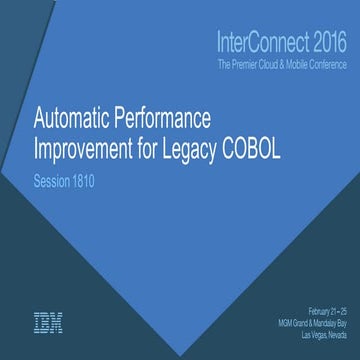 InterConnect 2016
The Premier Cloud & Mobile Conference

Automatic Performance Improvement for Legacy COBOL

Session 1810

IBM

February 21 – 25
MGM Grand & Mandalay Bay
Las Vegas, Nevada